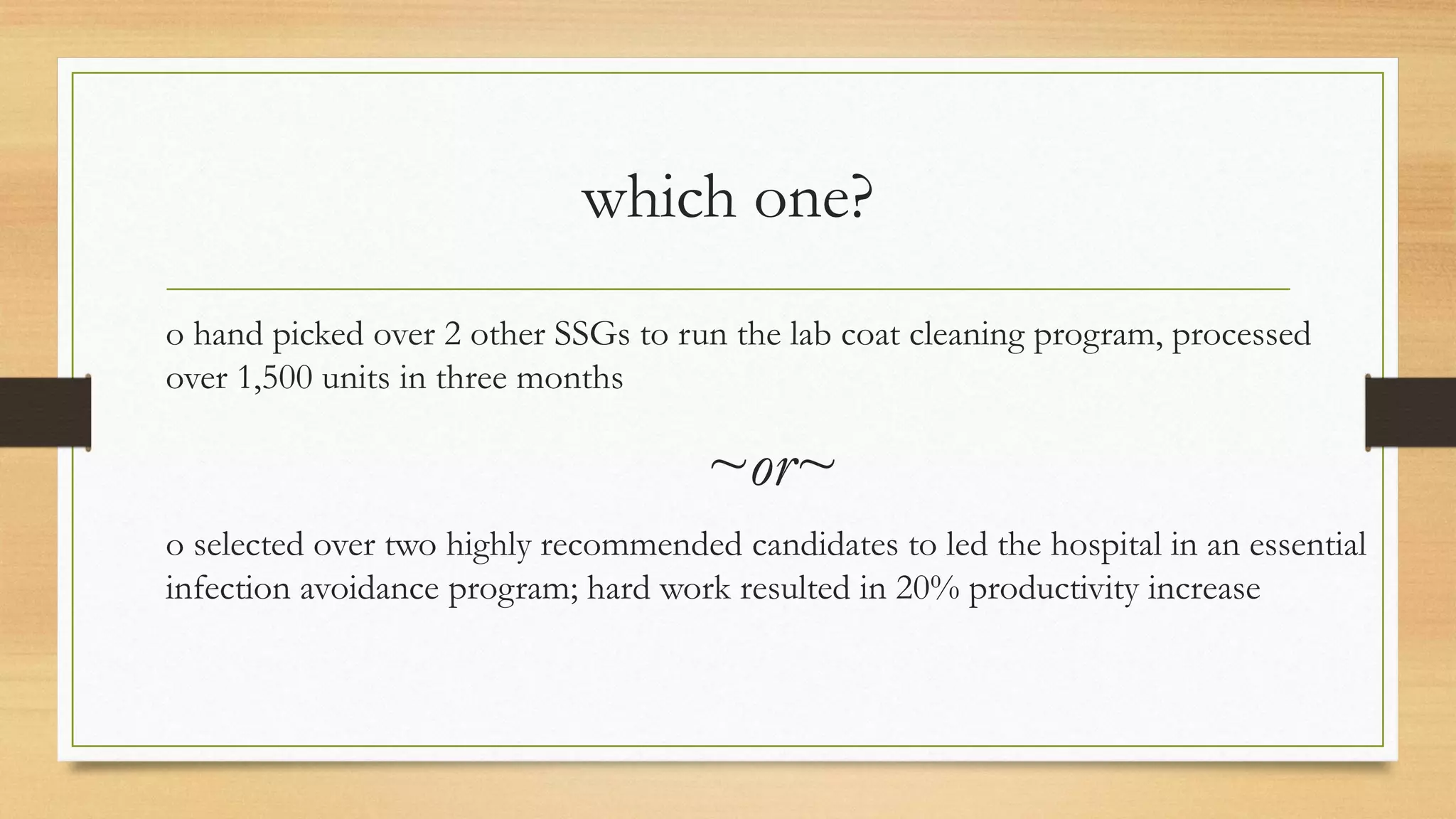 which one?

o hand picked over 2 other SSGs to run the lab coat cleaning program, processed over 1,500 units in three months

~or~

o selected over two highly recommended candidates to led the hospital in an essential infection avoidance program; hard work resulted in 20% productivity increase